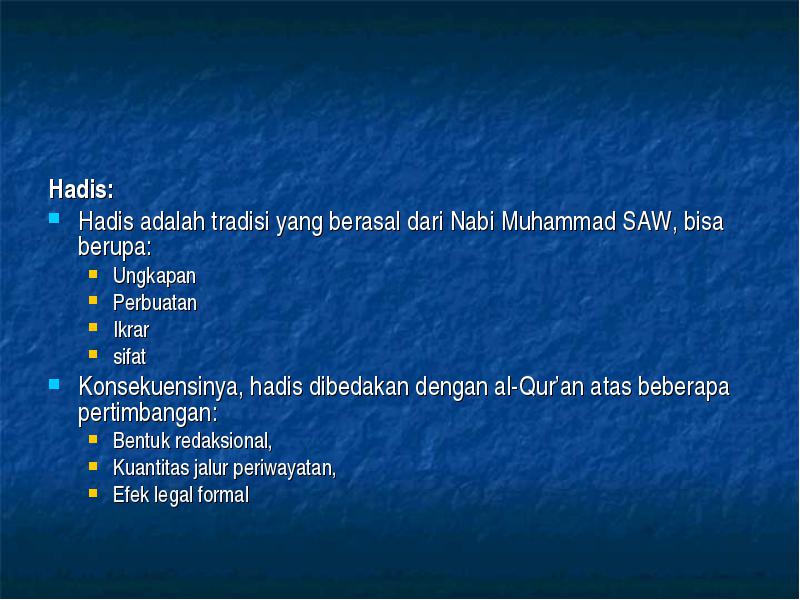 Hadis:

- Hadis adalah tradisi yang berasal dari Nabi Muhammad SAW, bisa berupa:
  - Ungkapan
  - Perbuatan
  - Ikrar
  - sifat
- Konsekuensinya, hadis dibedakan dengan al-Qur'an atas beberapa pertimbangan:
  - Bentuk redaksional,
  - Kuantitas jalur periwayatan,
  - Efek legal formal